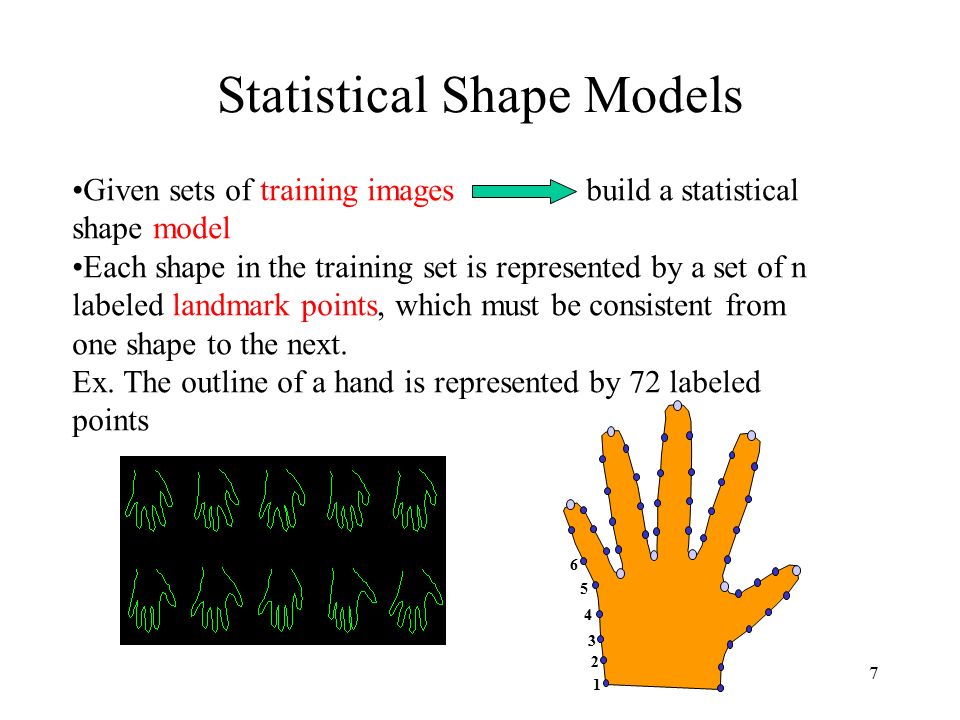 Statistical Shape Models

•Given sets of training images build a statistical shape model

•Each shape in the training set is represented by a set of n labeled landmark points, which must be consistent from one shape to the next.

Ex. The outline of a hand is represented by 72 labeled points

6
5
4
3
2
1

7